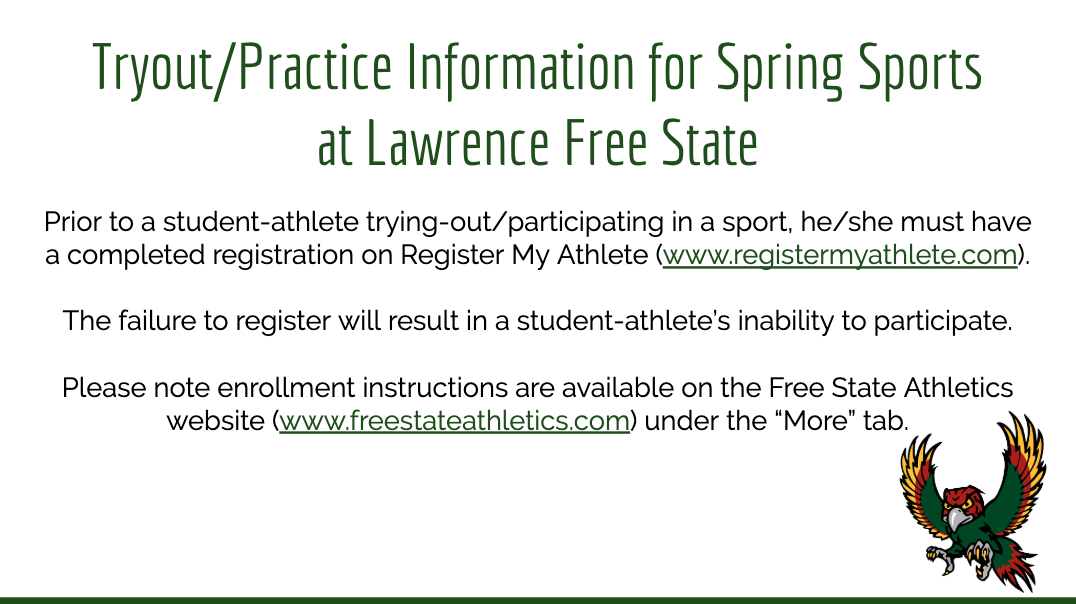 Tryout/Practice Information for Spring Sports at Lawrence Free State

Prior to a student-athlete trying-out/participating in a sport, he/she must have a completed registration on Register My Athlete (www.registermyathlete.com).

The failure to register will result in a student-athlete's inability to participate.

Please note enrollment instructions are available on the Free State Athletics website (www.freestateathletics.com) under the "More" tab.